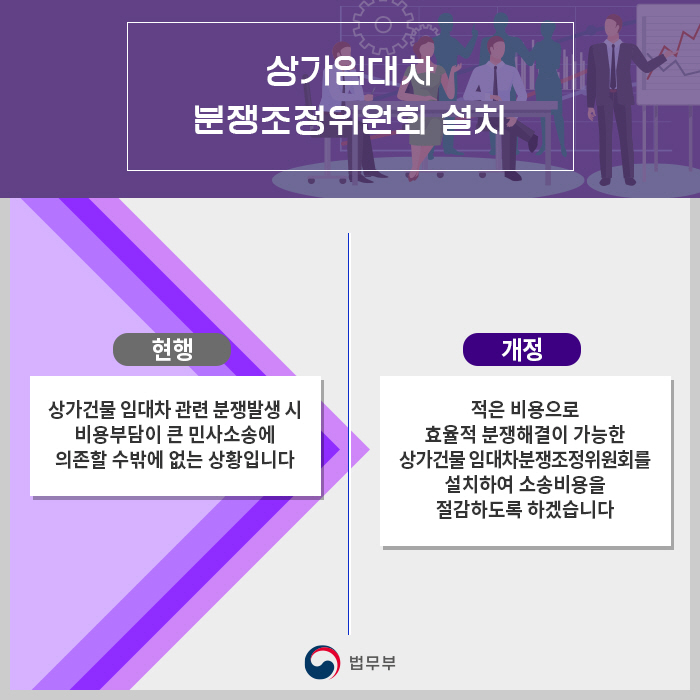 상가임대차
분쟁조정위원회 설치

현행

상가건물 임대차 관련 분쟁발생 시
비용부담이 큰 민사소송에
의존할 수밖에 없는 상황입니다

개정

적은 비용으로
효율적 분쟁해결이 가능한
상가건물 임대차분쟁조정위원회를
설치하여 소송비용을
절감하도록 하겠습니다

법무부